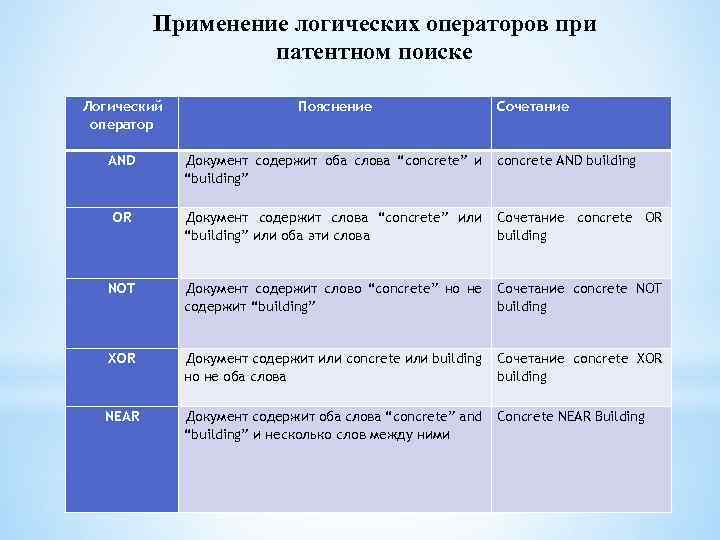 Применение логических операторов при патентном поиске

| Логический оператор | Пояснение | Сочетание |
|---|---|---|
| AND | Документ содержит оба слова “concrete” и “building” | concrete AND building |
| OR | Документ содержит слова “concrete” или “building” или оба эти слова | Сочетание concrete OR building |
| NOT | Документ содержит слово “concrete” но не содержит “building” | Сочетание concrete NOT building |
| XOR | Документ содержит или concrete или building но не оба слова | Сочетание concrete XOR building |
| NEAR | Документ содержит оба слова “concrete” and “building” и несколько слов между ними | Concrete NEAR Building |